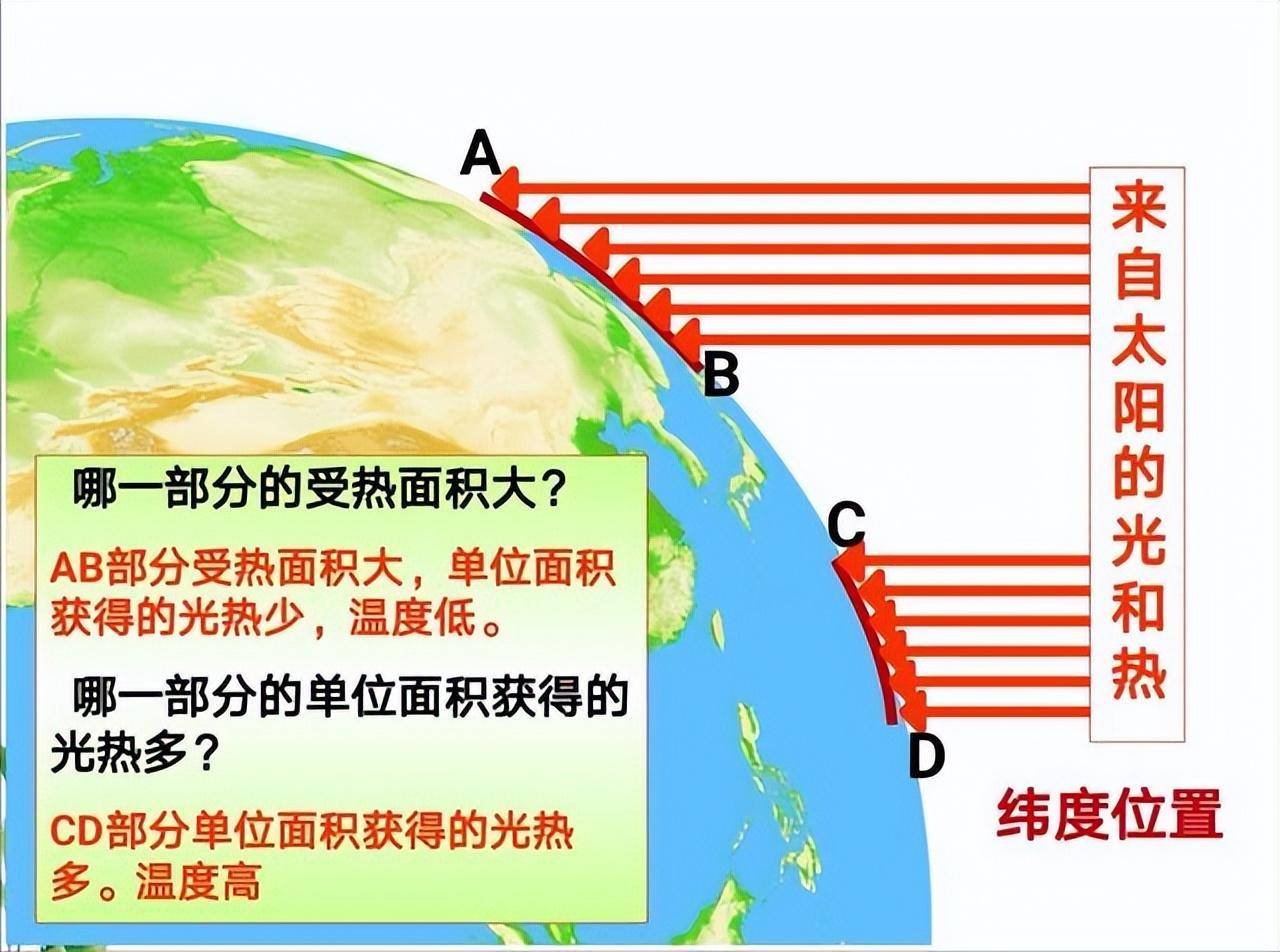 A

B

C

D

来自太阳的光和热

哪一部分的受热面积大？

AB部分受热面积大，单位面积获得的光热少，温度低。

哪一部分的单位面积获得的光热多？

CD部分单位面积获得的光热多。温度高

纬度位置